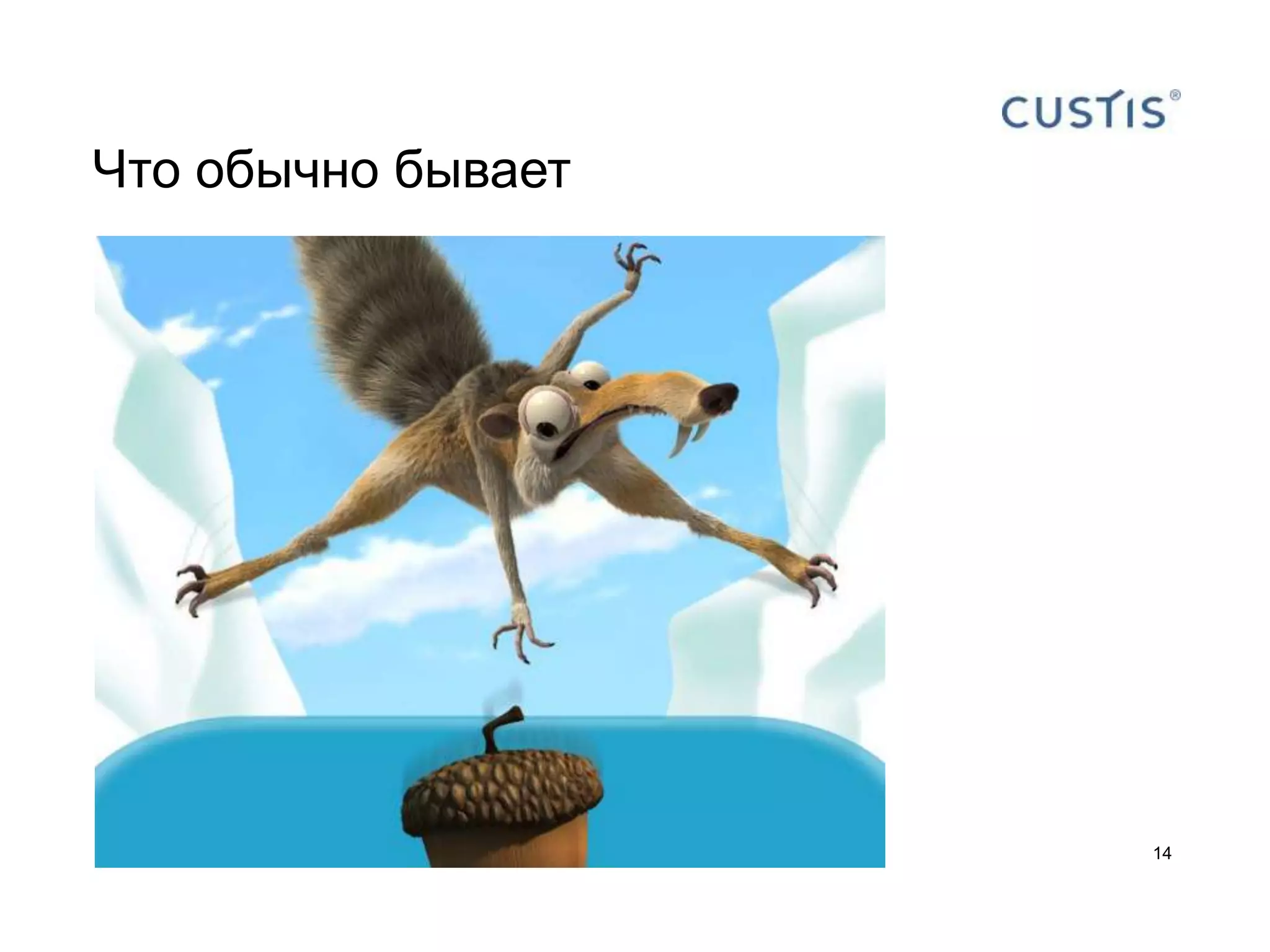 CUSTIS®

Что обычно бывает

14